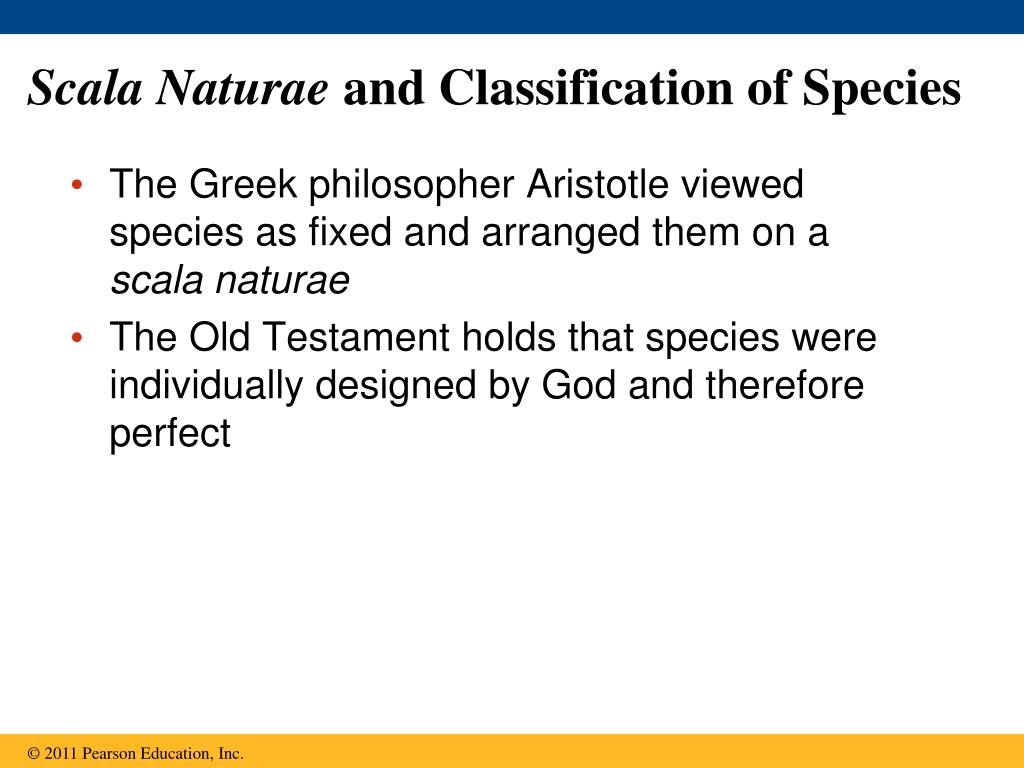 Scala Naturae and Classification of Species

• The Greek philosopher Aristotle viewed species as fixed and arranged them on a scala naturae

• The Old Testament holds that species were individually designed by God and therefore perfect

© 2011 Pearson Education, Inc.